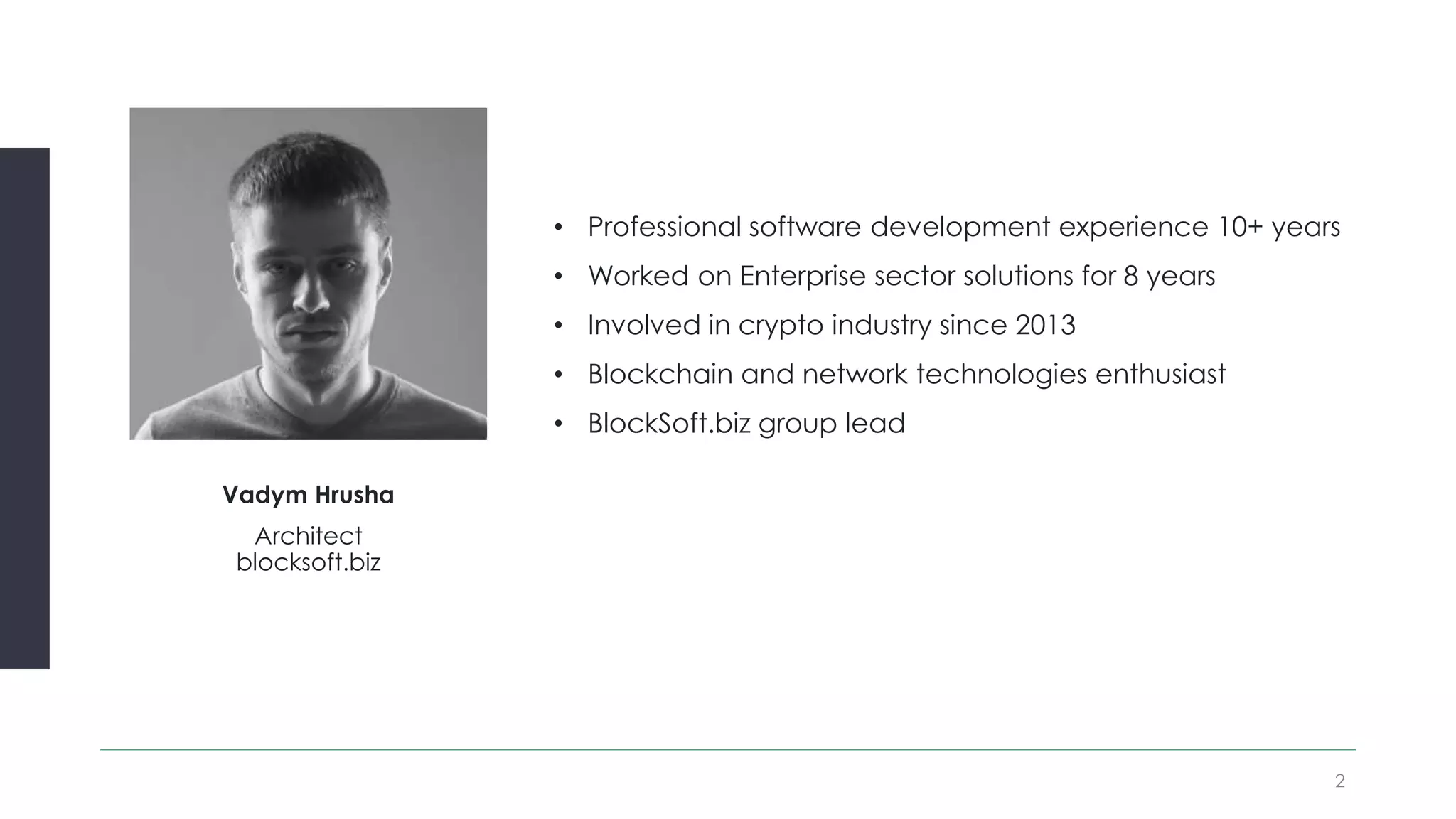 Vadym Hrusha

Architect
blocksoft.biz

• Professional software development experience 10+ years
• Worked on Enterprise sector solutions for 8 years
• Involved in crypto industry since 2013
• Blockchain and network technologies enthusiast
• BlockSoft.biz group lead

2